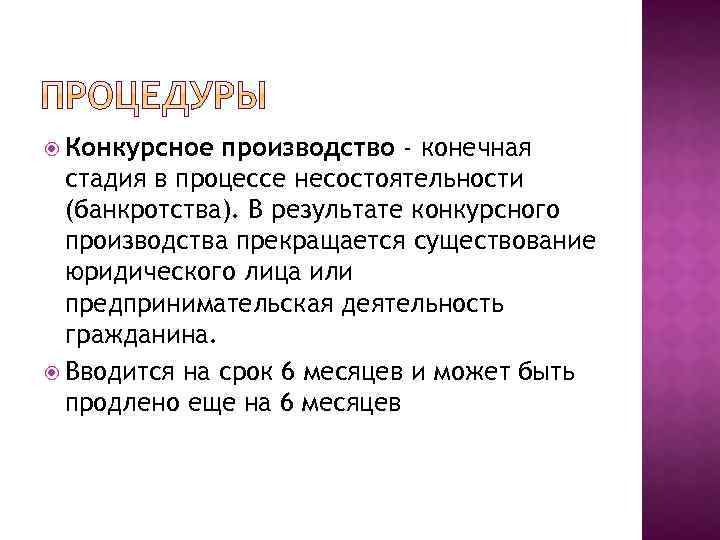 ПРОЦЕДУРЫ

Конкурсное производство - конечная стадия в процессе несостоятельности (банкротства). В результате конкурсного производства прекращается существование юридического лица или предпринимательская деятельность гражданина.

Вводится на срок 6 месяцев и может быть продлено еще на 6 месяцев